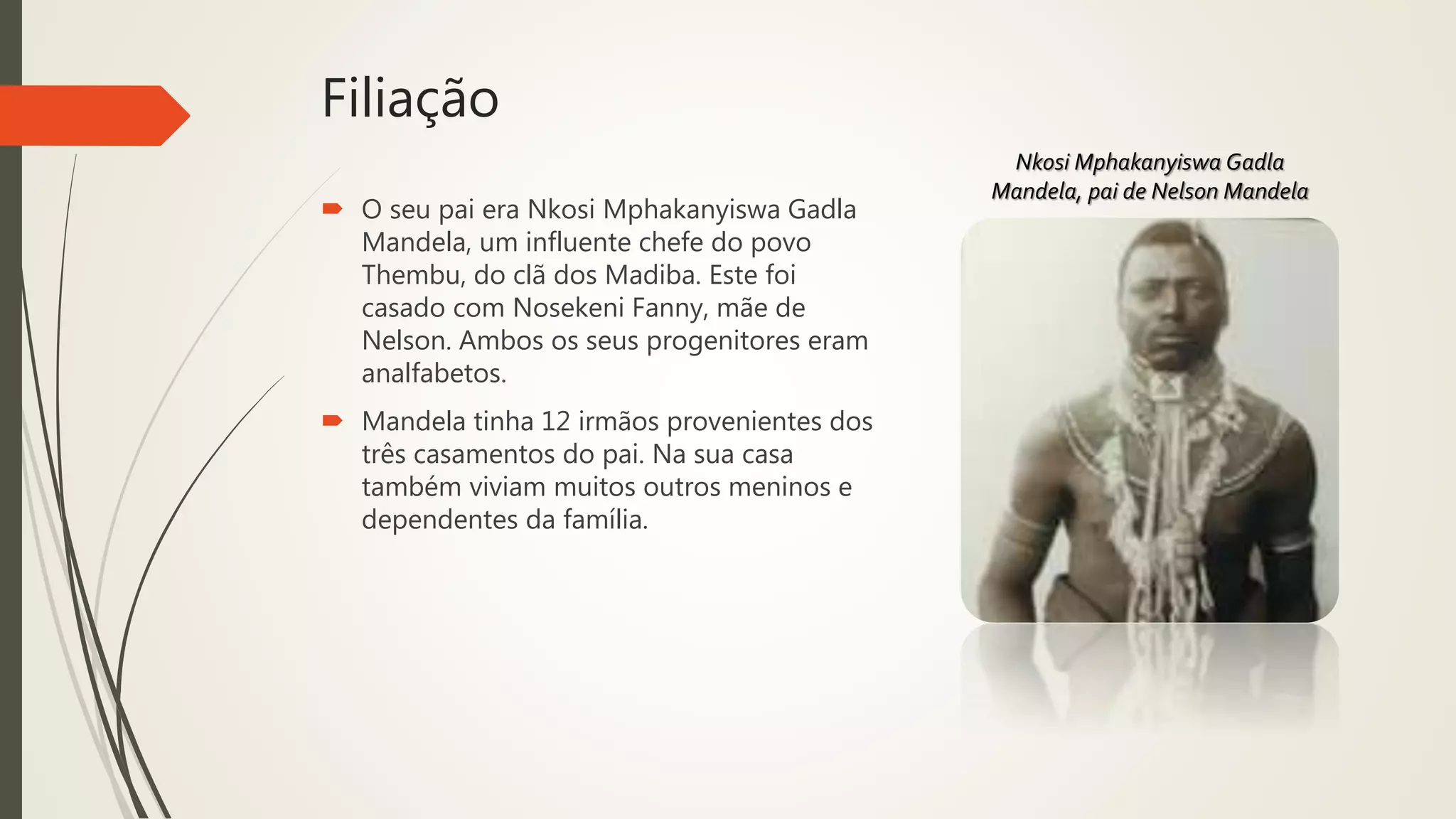 Filiação

O seu pai era Nkosi Mphakanyiswa Gadla Mandela, um influente chefe do povo Thembu, do clã dos Madiba. Este foi casado com Nosekeni Fanny, mãe de Nelson. Ambos os seus progenitores eram analfabetos.

Mandela tinha 12 irmãos provenientes dos três casamentos do pai. Na sua casa também viviam muitos outros meninos e dependentes da família.

Nkosi Mphakanyiswa Gadla Mandela, pai de Nelson Mandela